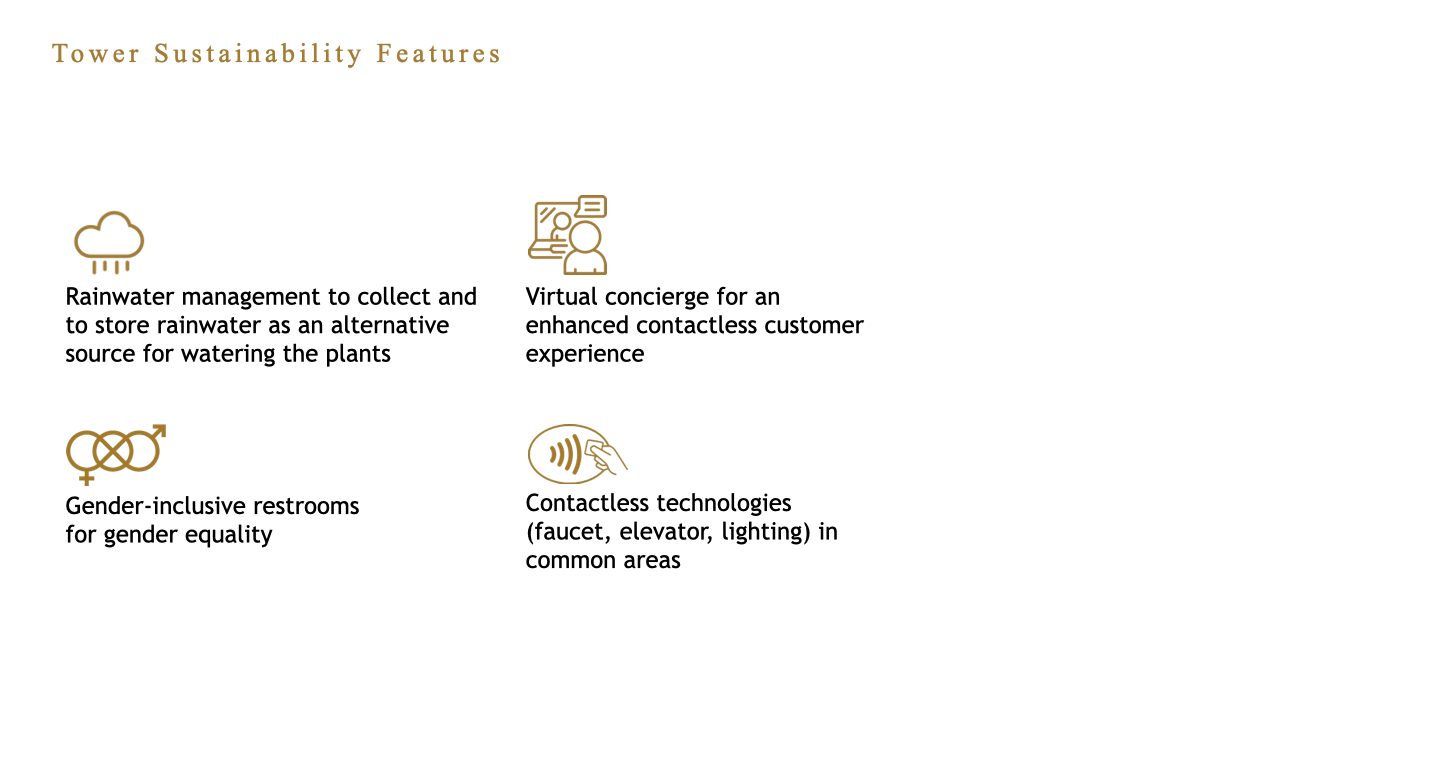 Tower Sustainability Features

Rainwater management to collect and to store rainwater as an alternative source for watering the plants

Gender-inclusive restrooms for gender equality

Virtual concierge for an enhanced contactless customer experience

Contactless technologies (faucet, elevator, lighting) in common areas